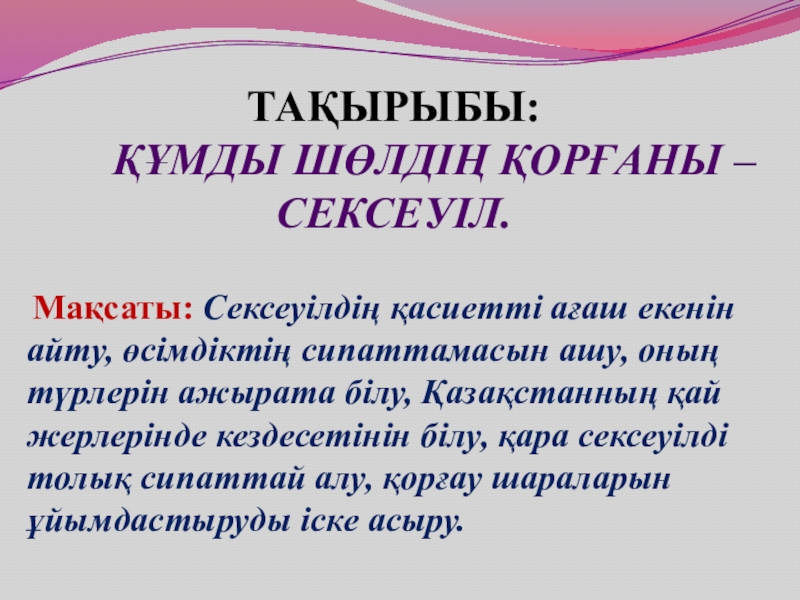 ТАҚЫРЫБЫ:
ҚҰМДЫ ШӨЛДІҢ ҚОРҒАНЫ – СЕКСЕУІЛ.

Мақсаты: Сексеуілдің қасиетті ағаш екенін айту, өсімдіктің сипаттамасын ашу, оның түрлерін ажырата білу, Қазақстанның қай жерлерінде кездесетінін білу, қара сексеуілді толық сипаттай алу, қорғау шараларын ұйымдастыруды іске асыру.